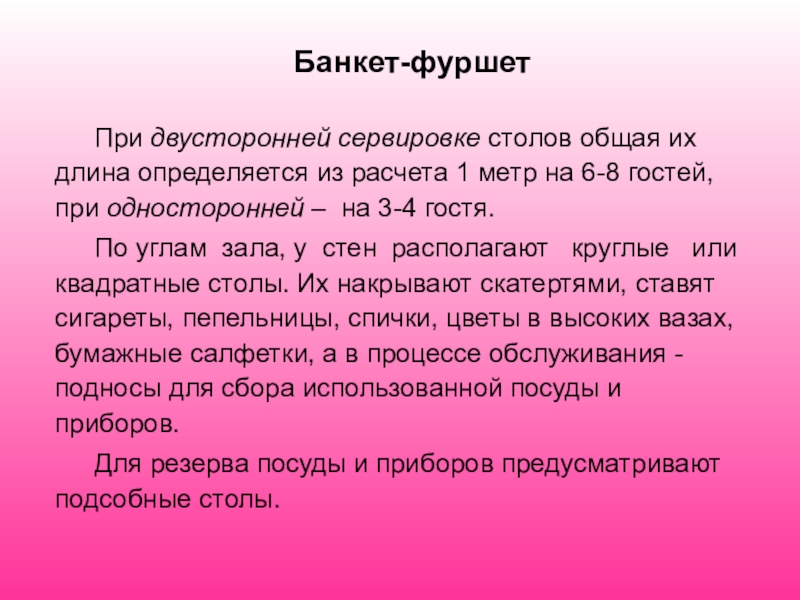 Банкет-фуршет

При двусторонней сервировке столов общая их длина определяется из расчета 1 метр на 6-8 гостей, при односторонней – на 3-4 гостя.

По углам зала, у стен располагают круглые или квадратные столы. Их накрывают скатертями, ставят сигареты, пепельницы, спички, цветы в высоких вазах, бумажные салфетки, а в процессе обслуживания - подносы для сбора использованной посуды и приборов.

Для резерва посуды и приборов предусматривают подсобные столы.